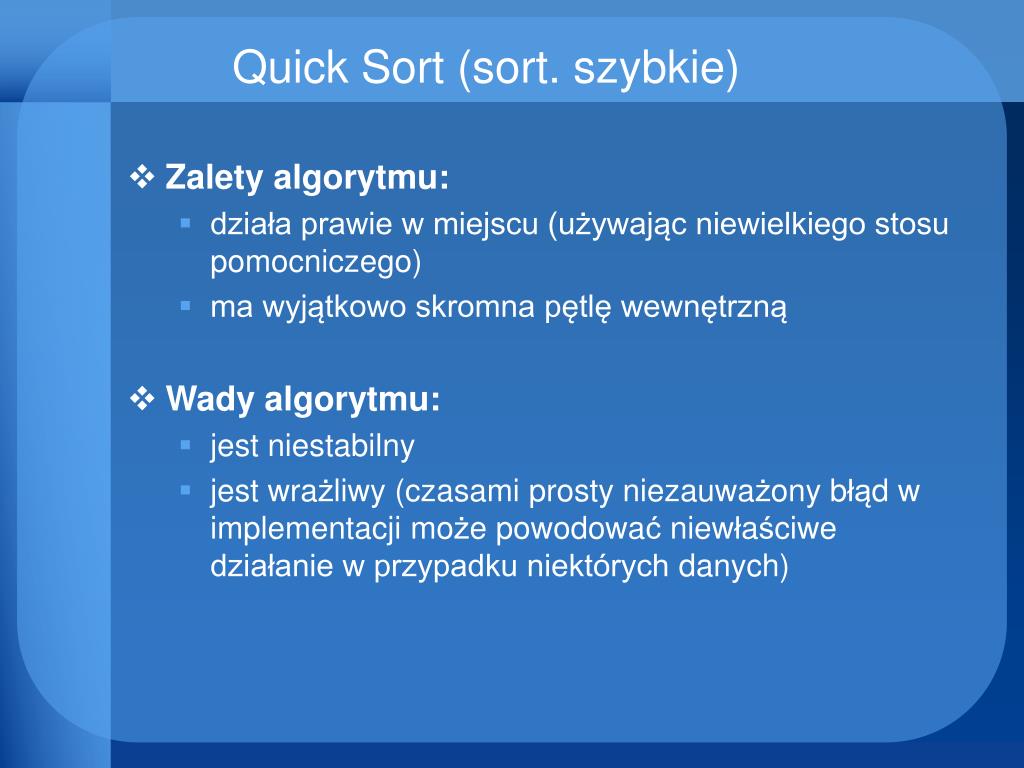 Quick Sort (sort. szybkie)

❖ Zalety algorytmu:

▪ działa prawie w miejscu (używając niewielkiego stosu pomocniczego)

▪ ma wyjątkowo skromna pętlę wewnętrzną

❖ Wady algorytmu:

▪ jest niestabilny

▪ jest wrażliwy (czasami prosty niezauważony błąd w implementacji może powodować niewłaściwe działanie w przypadku niektórych danych)